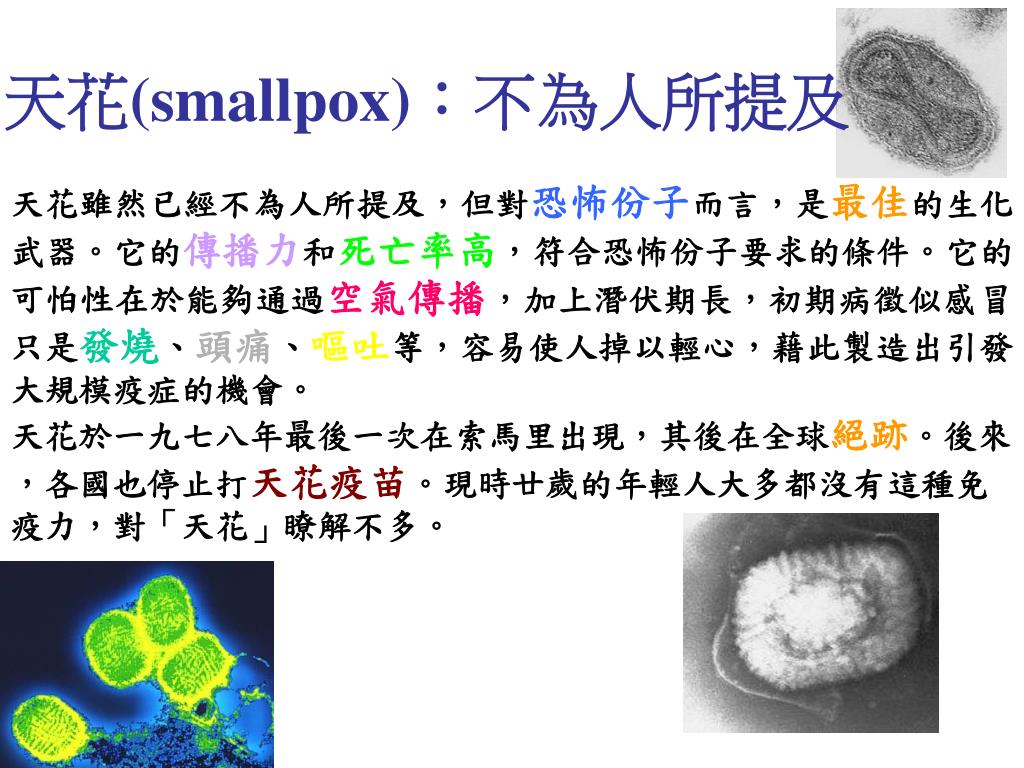 天花(smallpox)：不為人所提及

天花雖然已經不為人所提及，但對恐怖份子而言，是最佳的生化武器。它的傳播力和死亡率高，符合恐怖份子要求的條件。它的可怕性在於能夠通過空氣傳播，加上潛伏期長，初期病徵似感冒只是發燒、頭痛、嘔吐等，容易使人掉以輕心，藉此製造出引發大規模疫症的機會。

天花於一九七八年最後一次在索馬里出現，其後在全球絕跡。後來，各國也停止打天花疫苗。現時廿歲的年輕人大多都沒有這種免疫力，對「天花」瞭解不多。